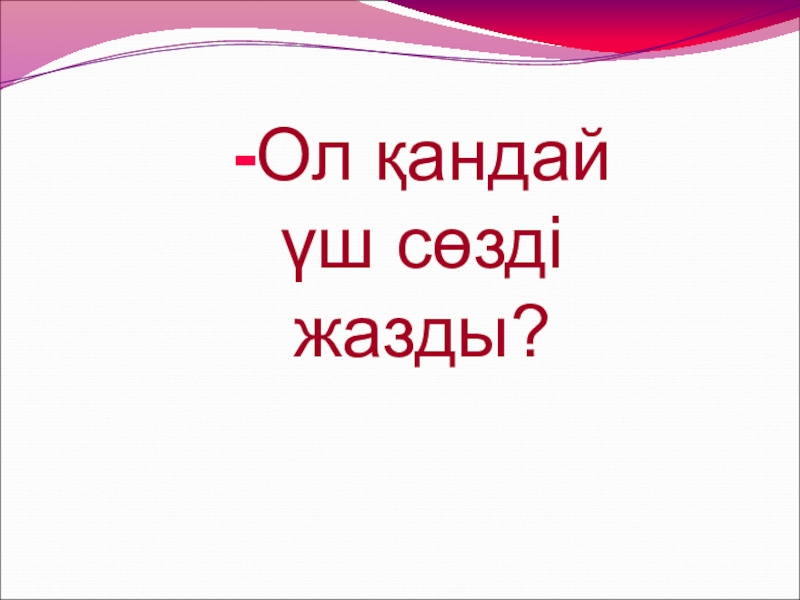 -Ол қандай үш сөзді жазды?